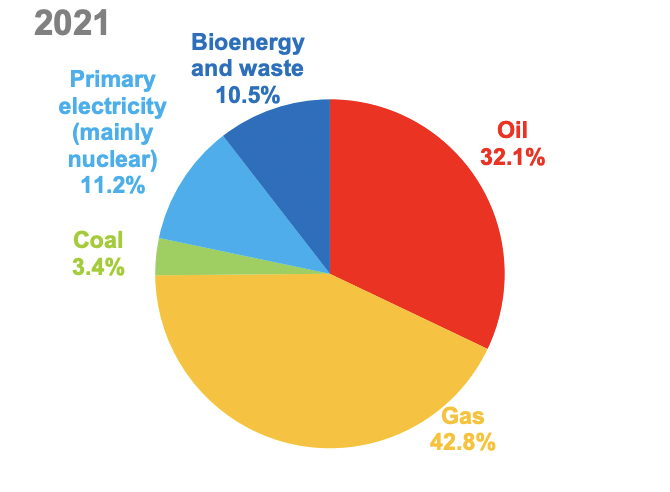 2021

Bioenergy and waste 10.5%

Primary electricity (mainly nuclear) 11.2%

Oil 32.1%

Coal 3.4%

Gas 42.8%